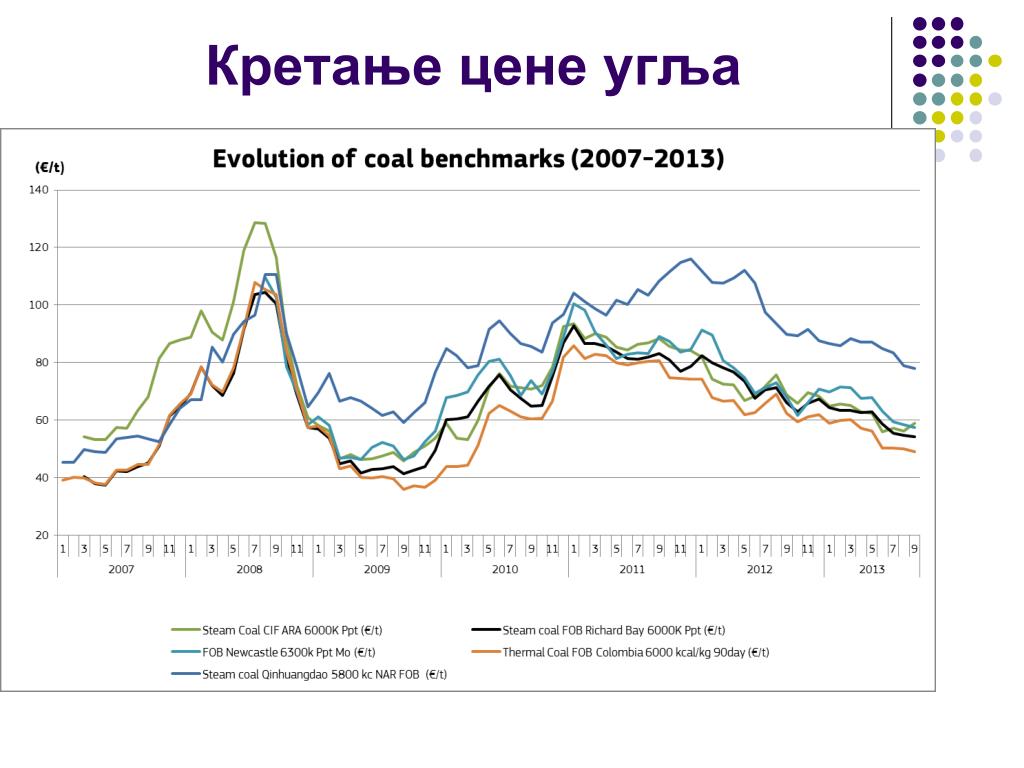 Кретање цене угља

Evolution of coal benchmarks (2007-2013)

(€/t)

140
120
100
80
60
40
20

1 3 5 7 9 11 1 3 5 7 9 11 1 3 5 7 9 11 1 3 5 7 9 11 1 3 5 7 9 11 1 3 5 7 9 11 1 3 5 7 9

2007 2008 2009 2010 2011 2012 2013

Steam Coal CIF ARA 6000K Ppt (€/t)
Steam coal FOB Richard Bay 6000K Ppt (€/t)
FOB Newcastle 6300k Ppt Mo (€/t)
Thermal Coal FOB Colombia 6000 kcal/kg 90day (€/t)
Steam coal Qinhuangdao 5800 kc NAR FOB (€/t)